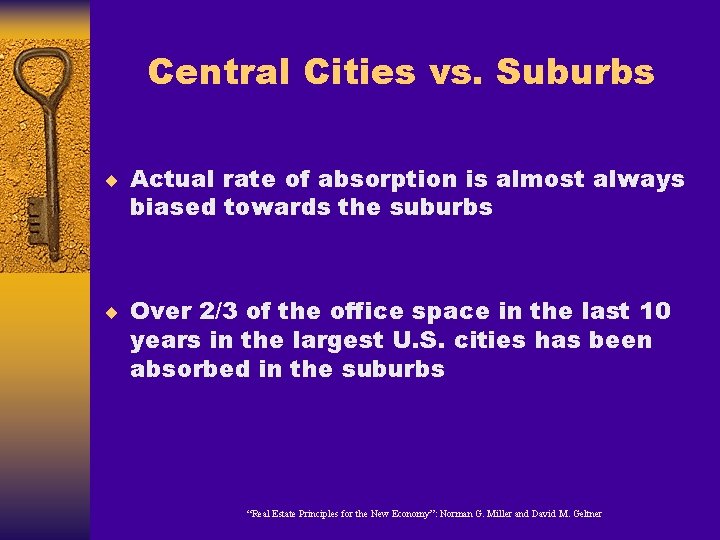 Central Cities vs. Suburbs

◆ Actual rate of absorption is almost always biased towards the suburbs

◆ Over 2/3 of the office space in the last 10 years in the largest U.S. cities has been absorbed in the suburbs

"Real Estate Principles for the New Economy": Norman G. Miller and David M. Geltner